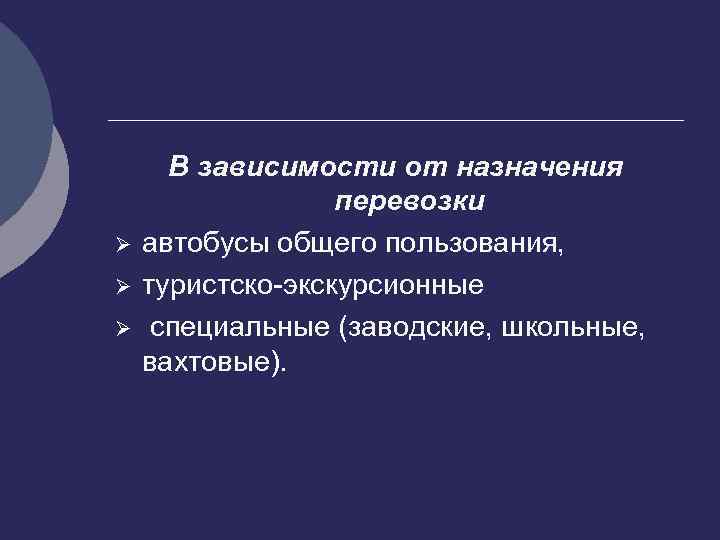 В зависимости от назначения перевозки

➢ автобусы общего пользования,
➢ туристско-экскурсионные
➢ специальные (заводские, школьные, вахтовые).